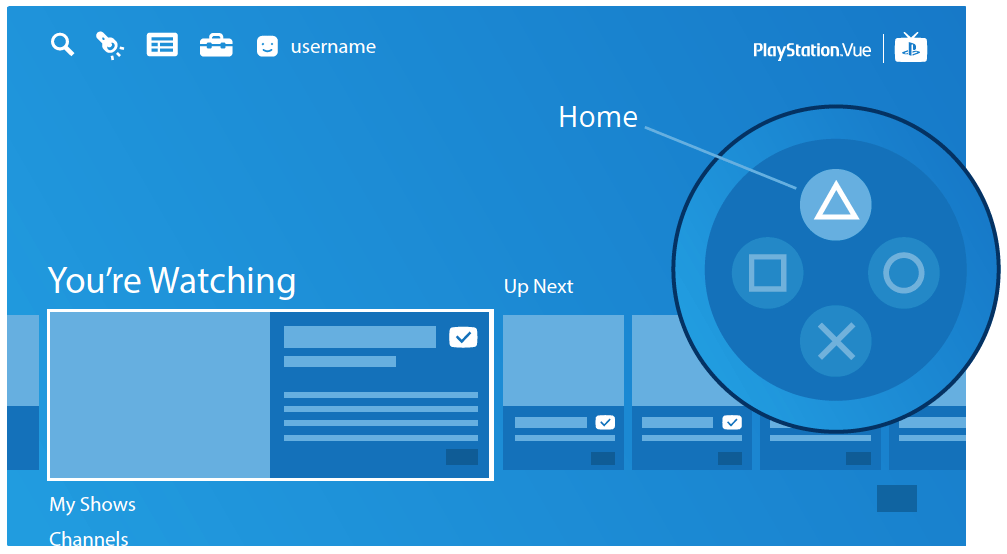 username

PlayStation.Vue

Home

You're Watching

Up Next

My Shows

Channels